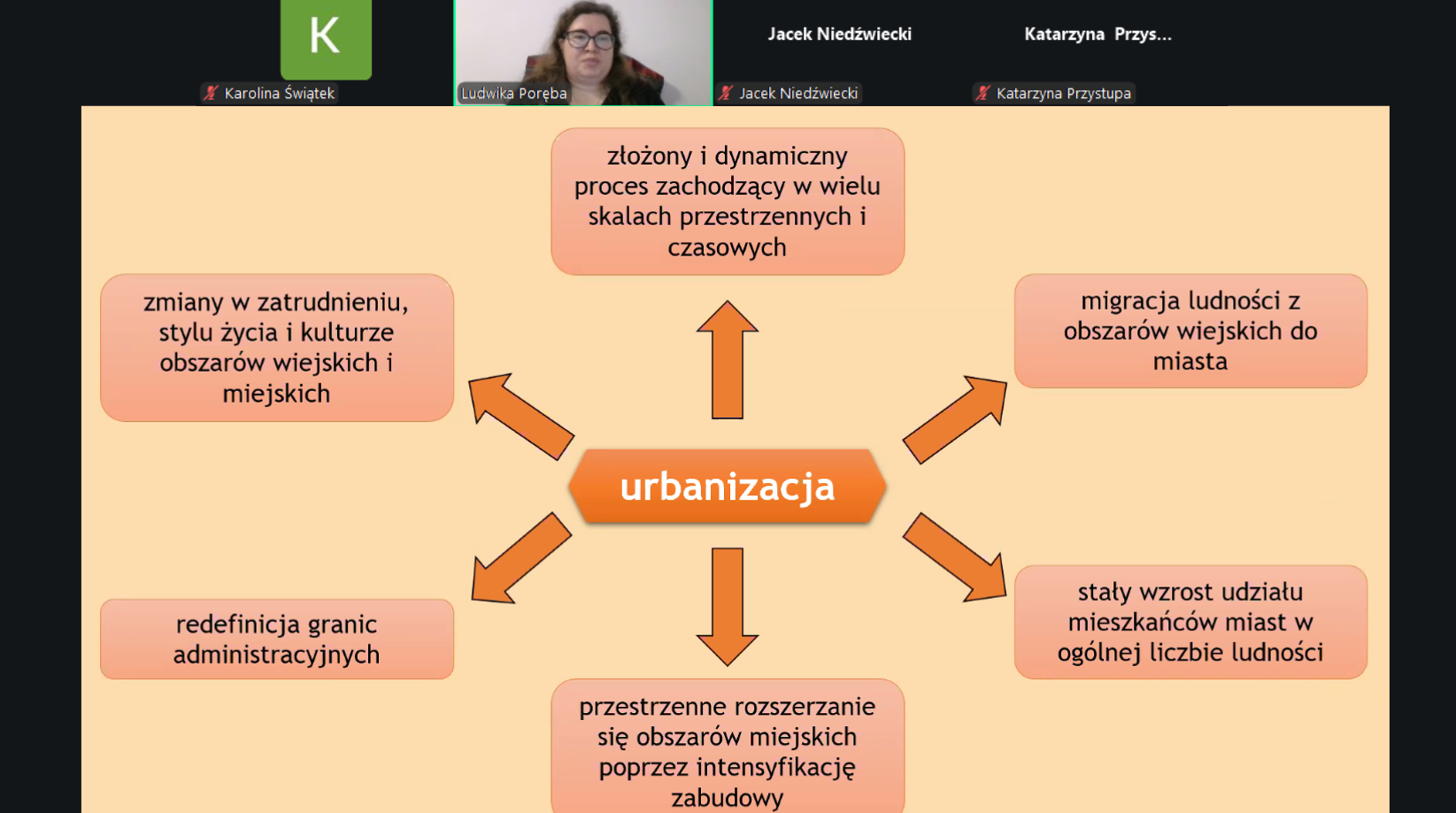 K

Karolina Świątek

Ludwika Poręba

Jacek Niedźwiecki

Jacek Niedźwiecki

Katarzyna Przys...

Katarzyna Przystupa

złożony i dynamiczny proces zachodzący w wielu skalach przestrzennych i czasowych

zmiany w zatrudnieniu, stylu życia i kulturze obszarów wiejskich i miejskich

migracja ludności z obszarów wiejskich do miasta

urbanizacja

redefinicja granic administracyjnych

stały wzrost udziału mieszkańców miast w ogólnej liczbie ludności

przestrzenne rozszerzanie się obszarów miejskich poprzez intensyfikację zabudowy